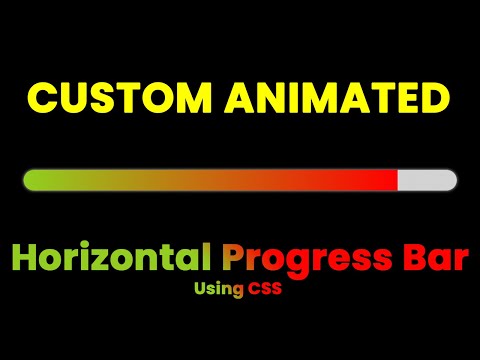 CUSTOM ANIMATED

Horizontal Progress Bar
Using CSS